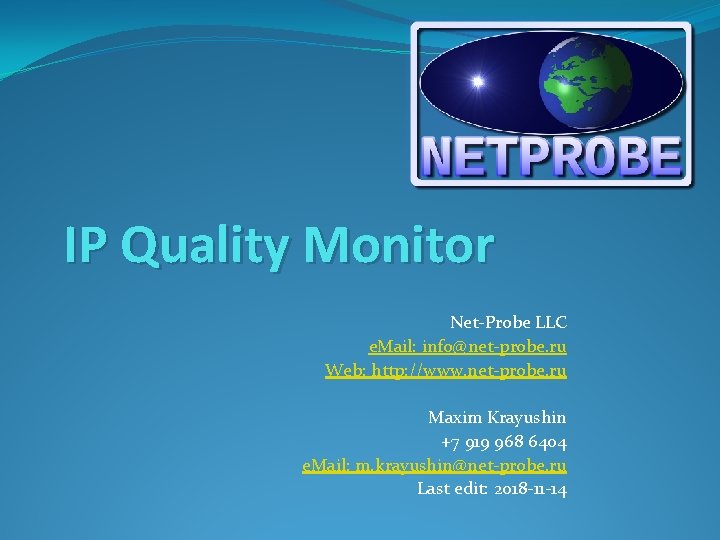 NETPROBE

IP Quality Monitor

Net-Probe LLC
eMail: info@net-probe.ru
Web: http://www.net-probe.ru

Maxim Krayushin
+7 919 968 6404
eMail: m.krayushin@net-probe.ru
Last edit: 2018-11-14